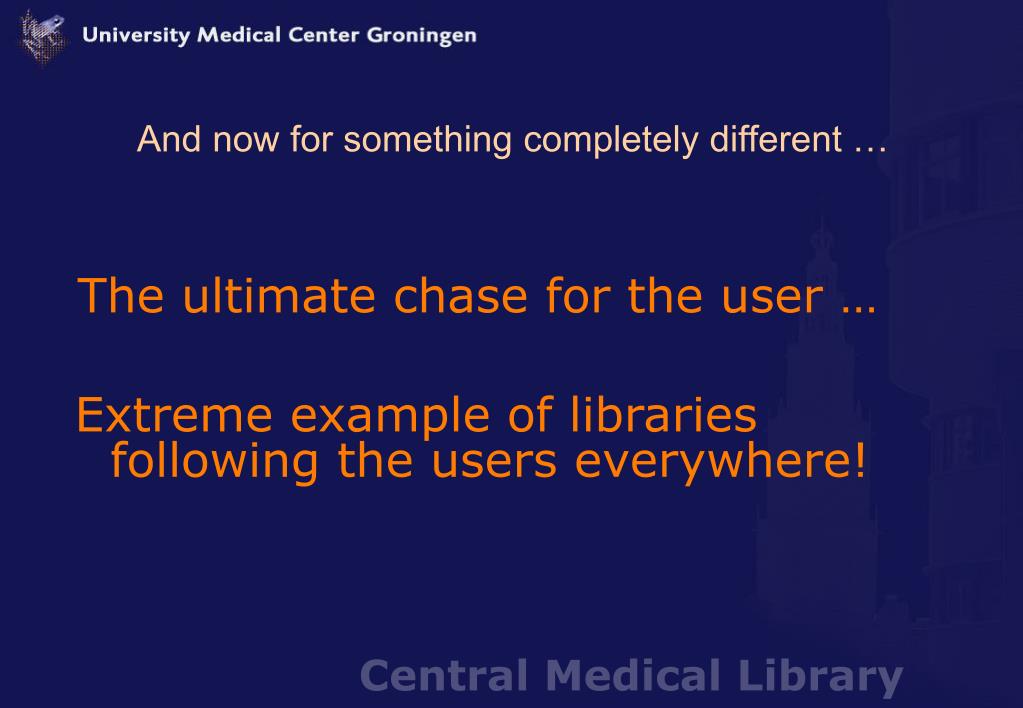 University Medical Center Groningen

And now for something completely different …

The ultimate chase for the user …

Extreme example of libraries following the users everywhere!

Central Medical Library